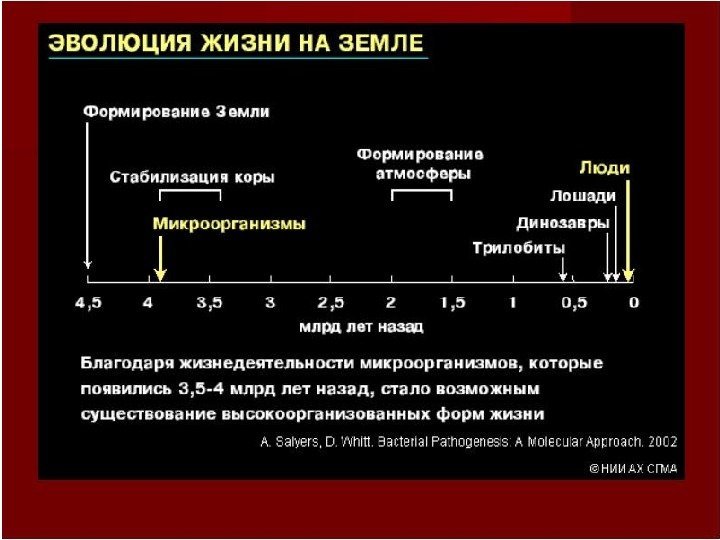 ЭВОЛЮЦИЯ ЖИЗНИ НА ЗЕМЛЕ

Формирование Земли

Стабилизация коры

Микроорганизмы

Формирование атмосферы

Люди

Лошади

Динозавры

Трилобиты

4,5 4 3,5 3 2,5 2 1,5 1 0,5 0

млрд лет назад

Благодаря жизнедеятельности микроорганизмов, которые появились 3,5-4 млрд лет назад, стало возможным существование высокоорганизованных форм жизни

A. Salyers, D. Whitt. Bacterial Pathogenesis: A Molecular Approach. 2002

© НИИ АХ СГМА